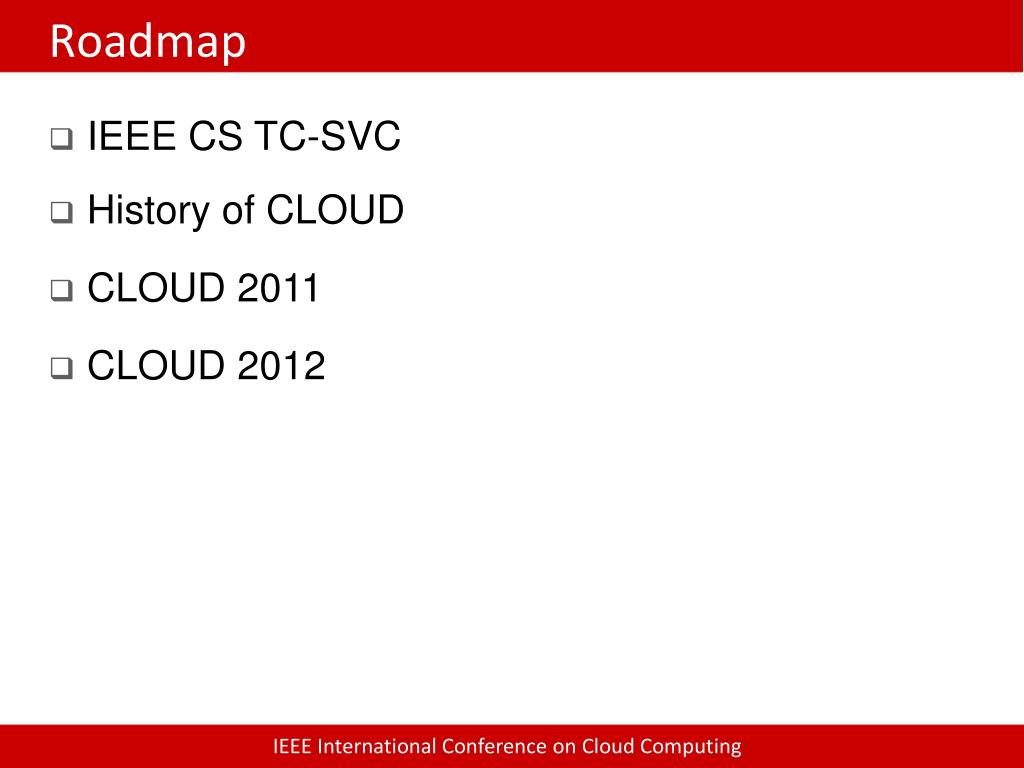 Roadmap

❑ IEEE CS TC-SVC

❑ History of CLOUD

❑ CLOUD 2011

❑ CLOUD 2012

IEEE International Conference on Cloud Computing